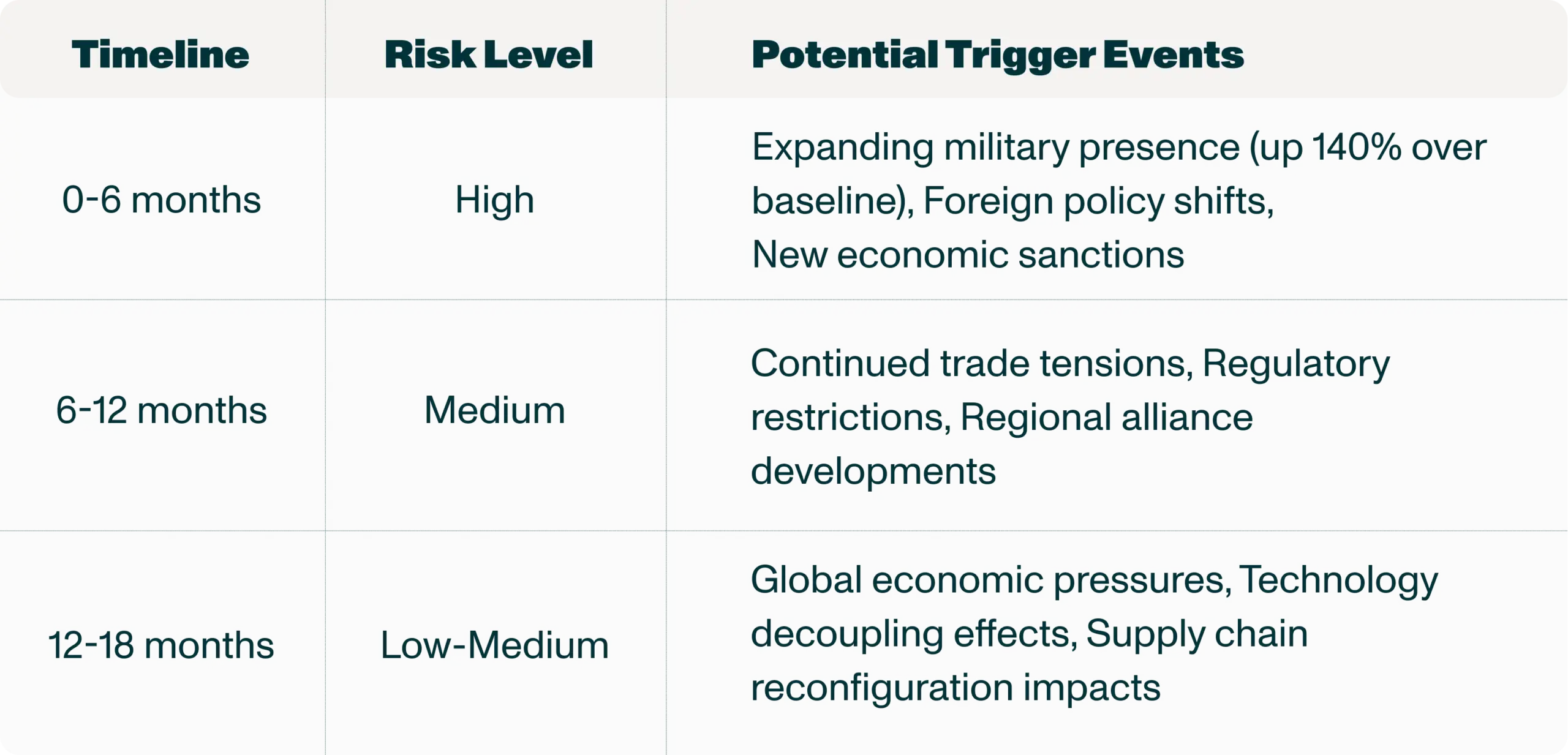 | Timeline | Risk Level | Potential Trigger Events |
|---|---|---|
| 0-6 months | High | Expanding military presence (up 140% over baseline), Foreign policy shifts, New economic sanctions |
| 6-12 months | Medium | Continued trade tensions, Regulatory restrictions, Regional alliance developments |
| 12-18 months | Low-Medium | Global economic pressures, Technology decoupling effects, Supply chain reconfiguration impacts |